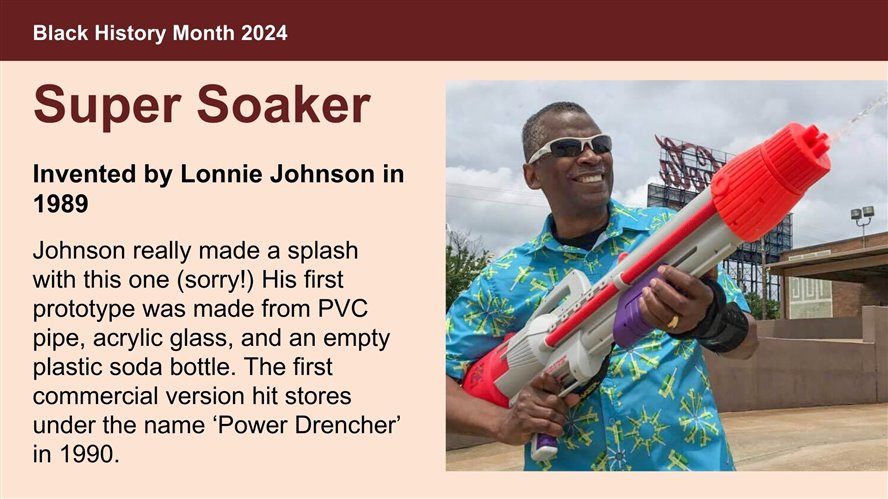 Black History Month 2024

Super Soaker

Invented by Lonnie Johnson in 1989

Johnson really made a splash with this one (sorry!) His first prototype was made from PVC pipe, acrylic glass, and an empty plastic soda bottle. The first commercial version hit stores under the name ‘Power Drencher’ in 1990.